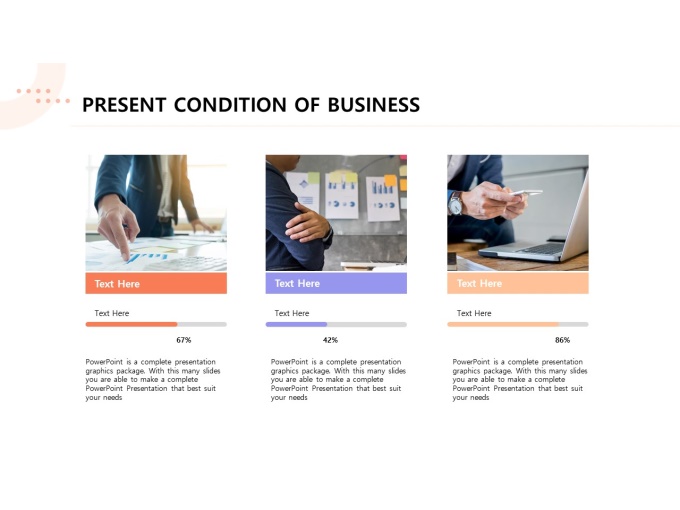 PRESENT CONDITION OF BUSINESS

Text Here

Text Here

67%

PowerPoint is a complete presentation graphics package. With this many slides you are able to make a complete PowerPoint Presentation that best suit your needs

Text Here

Text Here

42%

PowerPoint is a complete presentation graphics package. With this many slides you are able to make a complete PowerPoint Presentation that best suit your needs

Text Here

Text Here

86%

PowerPoint is a complete presentation graphics package. With this many slides you are able to make a complete PowerPoint Presentation that best suit your needs